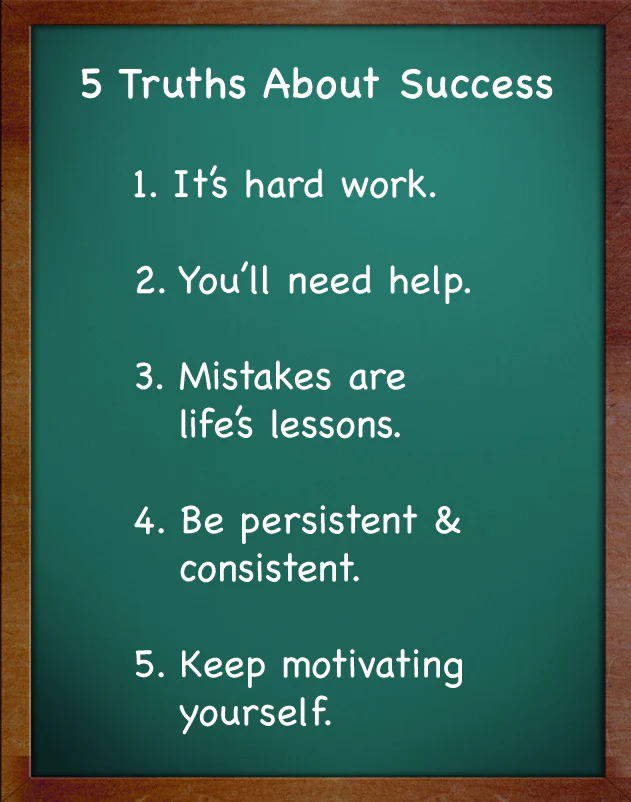 5 Truths About Success

1. It's hard work.

2. You'll need help.

3. Mistakes are life's lessons.

4. Be persistent & consistent.

5. Keep motivating yourself.